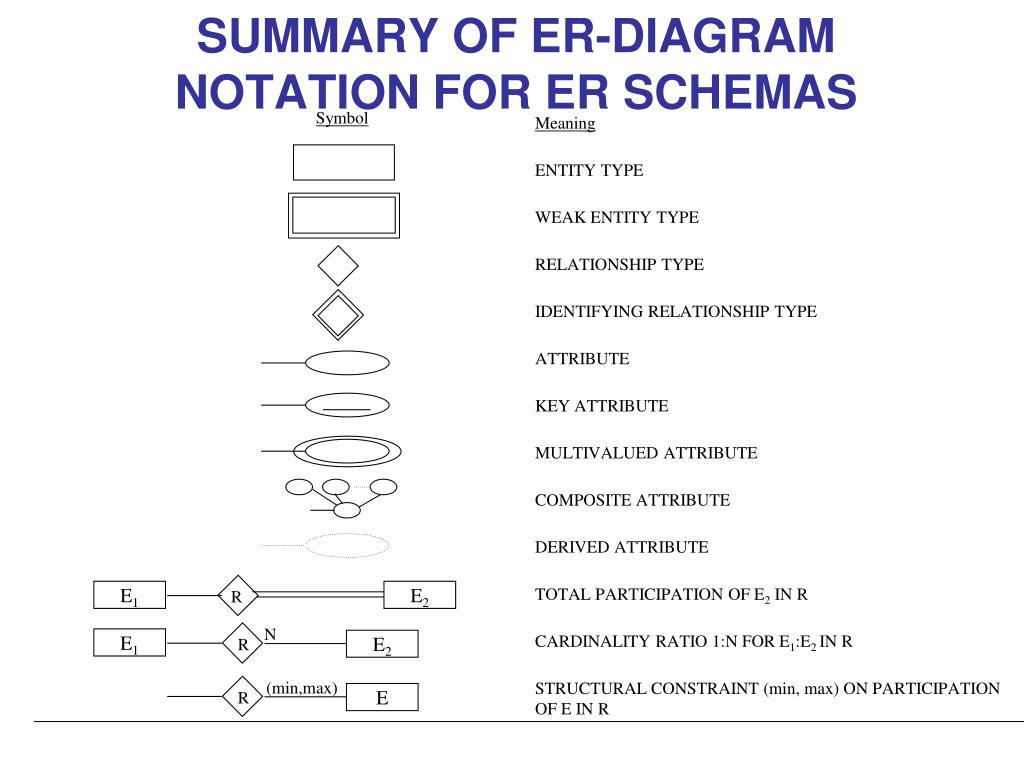 SUMMARY OF ER-DIAGRAM NOTATION FOR ER SCHEMAS

Symbol

Meaning

ENTITY TYPE

WEAK ENTITY TYPE

RELATIONSHIP TYPE

IDENTIFYING RELATIONSHIP TYPE

ATTRIBUTE

KEY ATTRIBUTE

MULTIVALUED ATTRIBUTE

COMPOSITE ATTRIBUTE

DERIVED ATTRIBUTE

$E_1$ R $E_2$

TOTAL PARTICIPATION OF $E_2$ IN R

$E_1$ R N $E_2$

CARDINALITY RATIO 1:N FOR $E_1$:$E_2$ IN R

R (min,max) E

STRUCTURAL CONSTRAINT (min, max) ON PARTICIPATION OF E IN R